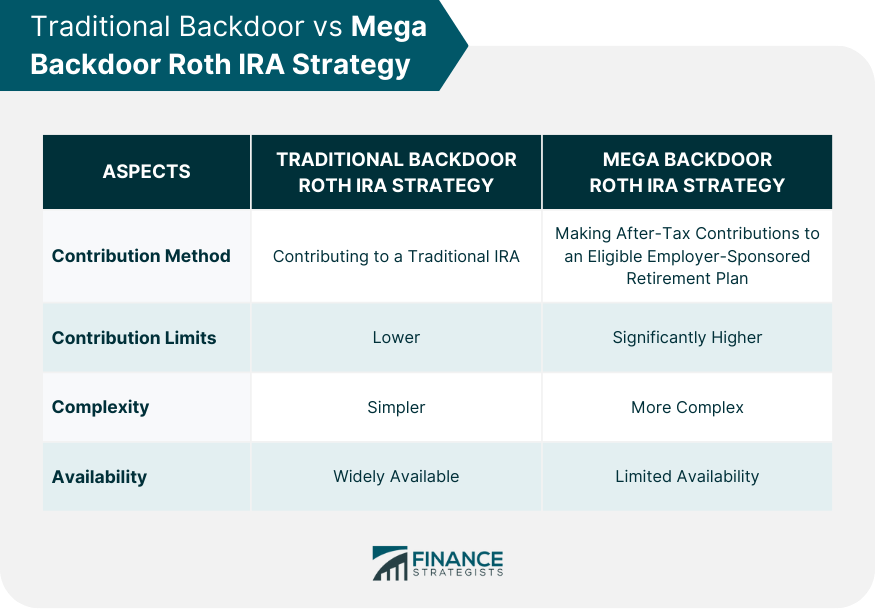 Traditional Backdoor vs Mega Backdoor Roth IRA Strategy

| ASPECTS | TRADITIONAL BACKDOOR ROTH IRA STRATEGY | MEGA BACKDOOR ROTH IRA STRATEGY |
|---|---|---|
| Contribution Method | Contributing to a Traditional IRA | Making After-Tax Contributions to an Eligible Employer-Sponsored Retirement Plan |
| Contribution Limits | Lower | Significantly Higher |
| Complexity | Simpler | More Complex |
| Availability | Widely Available | Limited Availability |

FINANCE STRATEGISTS